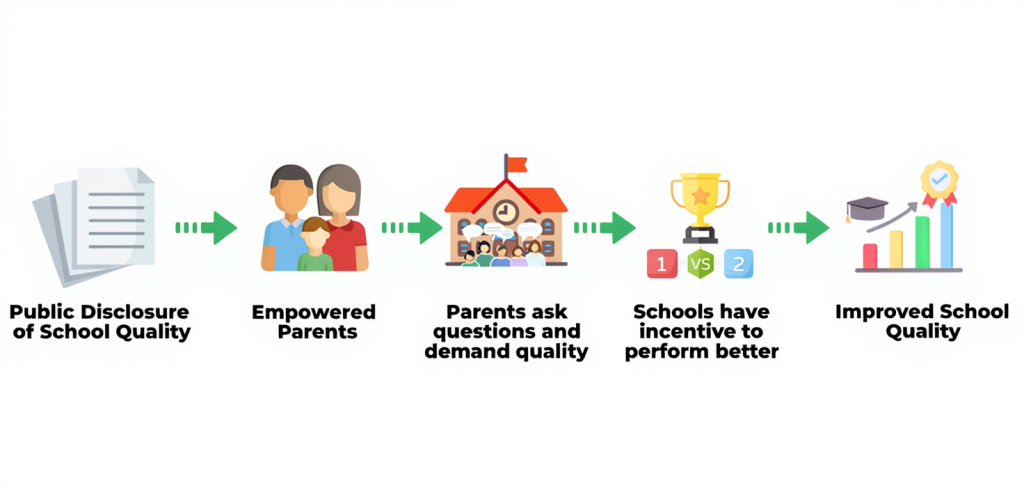 Public Disclosure of School Quality

Empowered Parents

Parents ask questions and demand quality

1 VS 2

Schools have incentive to perform better

Improved School Quality